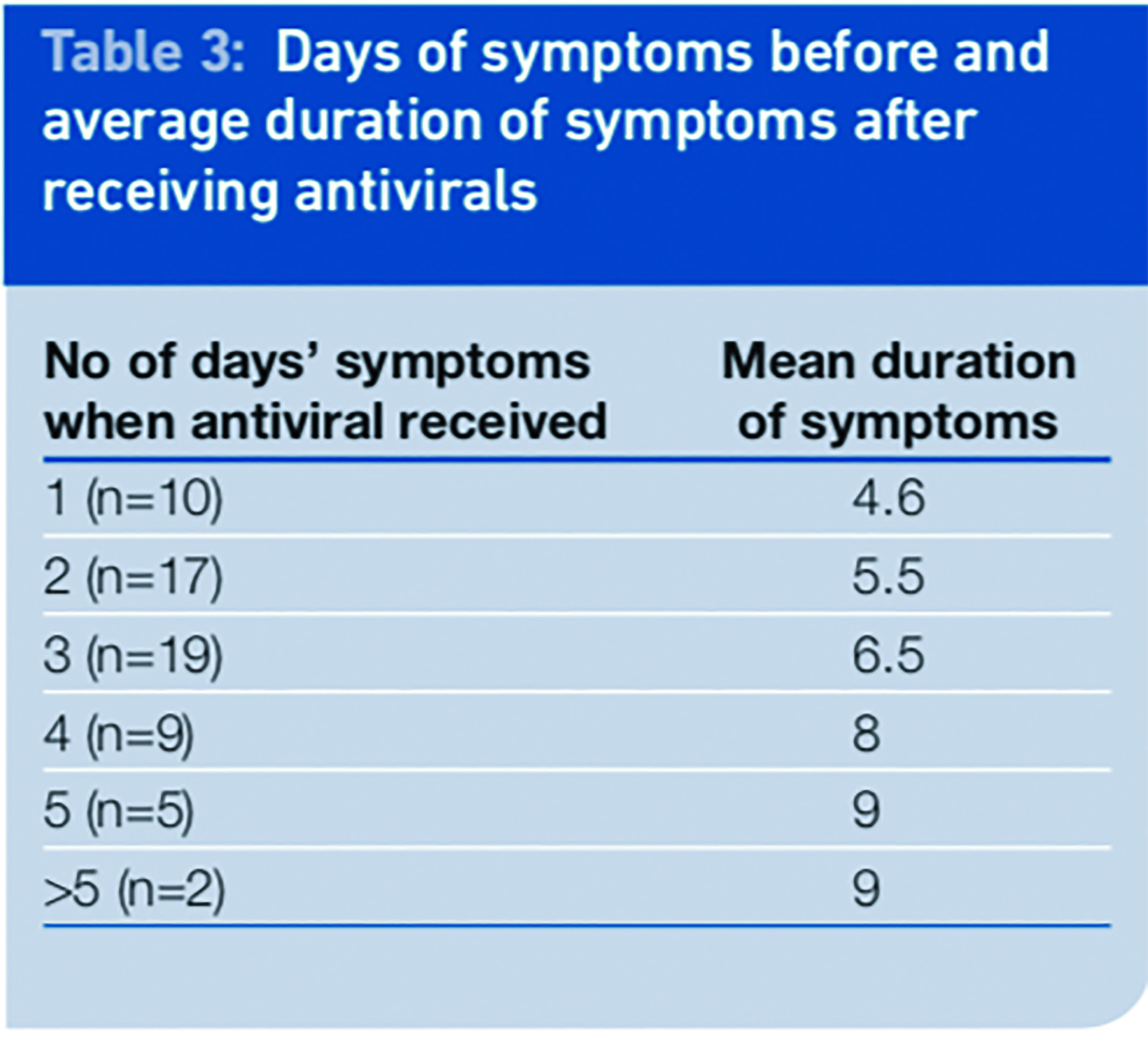 Table 3: Days of symptoms before and average duration of symptoms after receiving antivirals

| No of days' symptoms when antiviral received | Mean duration of symptoms |
|---|---|
| 1 (n=10) | 4.6 |
| 2 (n=17) | 5.5 |
| 3 (n=19) | 6.5 |
| 4 (n=9) | 8 |
| 5 (n=5) | 9 |
| >5 (n=2) | 9 |